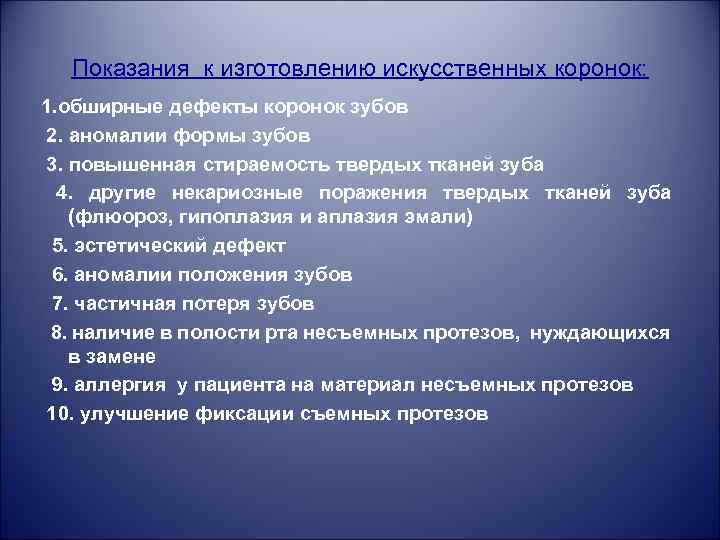 Показания к изготовлению искусственных коронок:

1.обширные дефекты коронок зубов

2. аномалии формы зубов

3. повышенная стираемость твердых тканей зуба

4. другие некариозные поражения твердых тканей зуба (флюороз, гипоплазия и аплазия эмали)

5. эстетический дефект

6. аномалии положения зубов

7. частичная потеря зубов

8. наличие в полости рта несъемных протезов, нуждающихся в замене

9. аллергия у пациента на материал несъемных протезов

10. улучшение фиксации съемных протезов